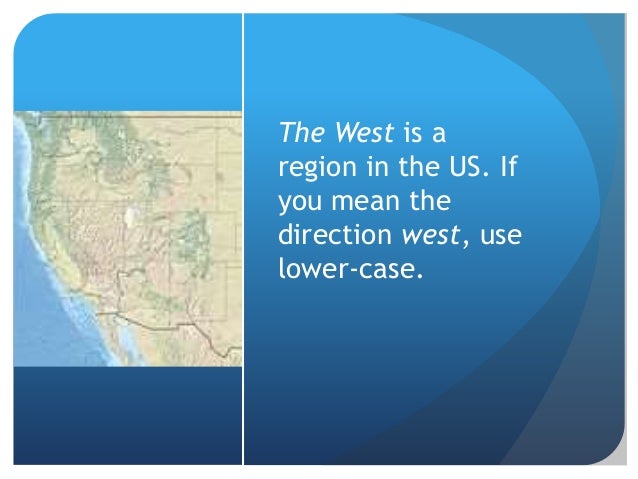 The West is a region in the US. If you mean the direction west, use lower-case.